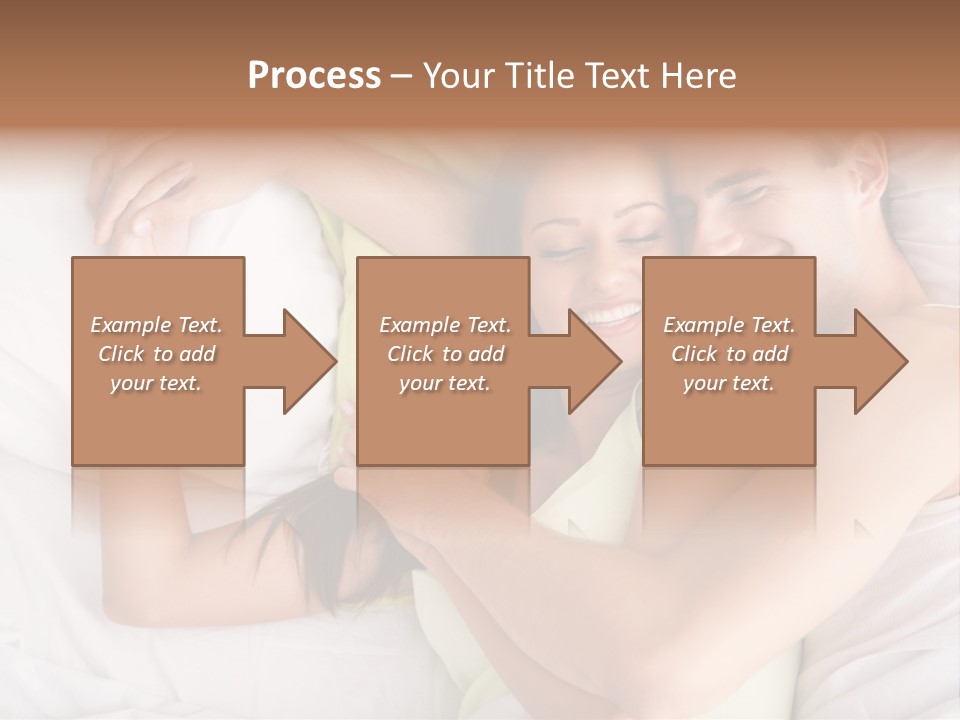 Process – Your Title Text Here

Example Text. Click to add your text.

Example Text. Click to add your text.

Example Text. Click to add your text.